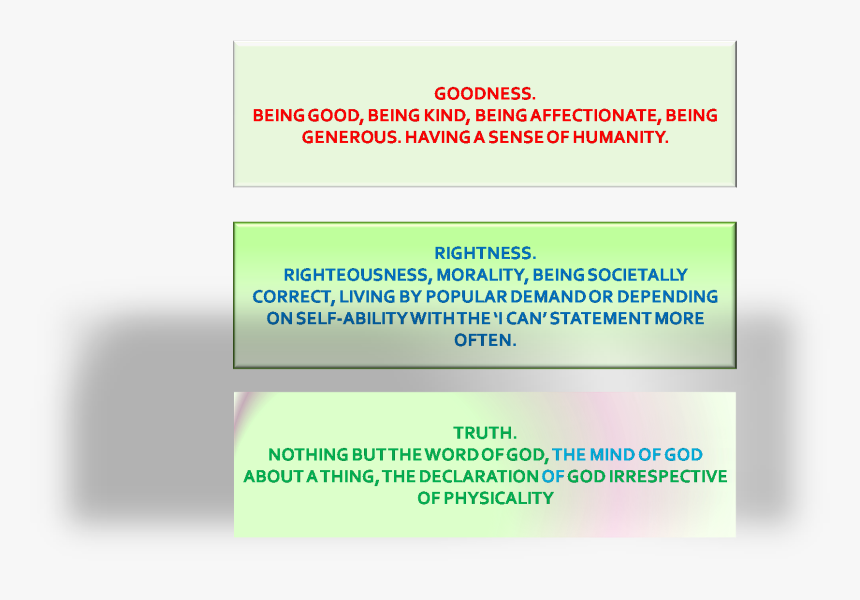 GOODNESS.
BEING GOOD, BEING KIND, BEING AFFECTIONATE, BEING GENEROUS. HAVING A SENSE OF HUMANITY.

RIGHTNESS.
RIGHTEOUSNESS, MORALITY, BEING SOCIETALLY CORRECT, LIVING BY POPULAR DEMAND OR DEPENDING ON SELF-ABILITY WITH THE 'I CAN' STATEMENT MORE OFTEN.

TRUTH.
NOTHING BUT THE WORD OF GOD, THE MIND OF GOD ABOUT A THING, THE DECLARATION OF GOD IRRESPECTIVE OF PHYSICALITY